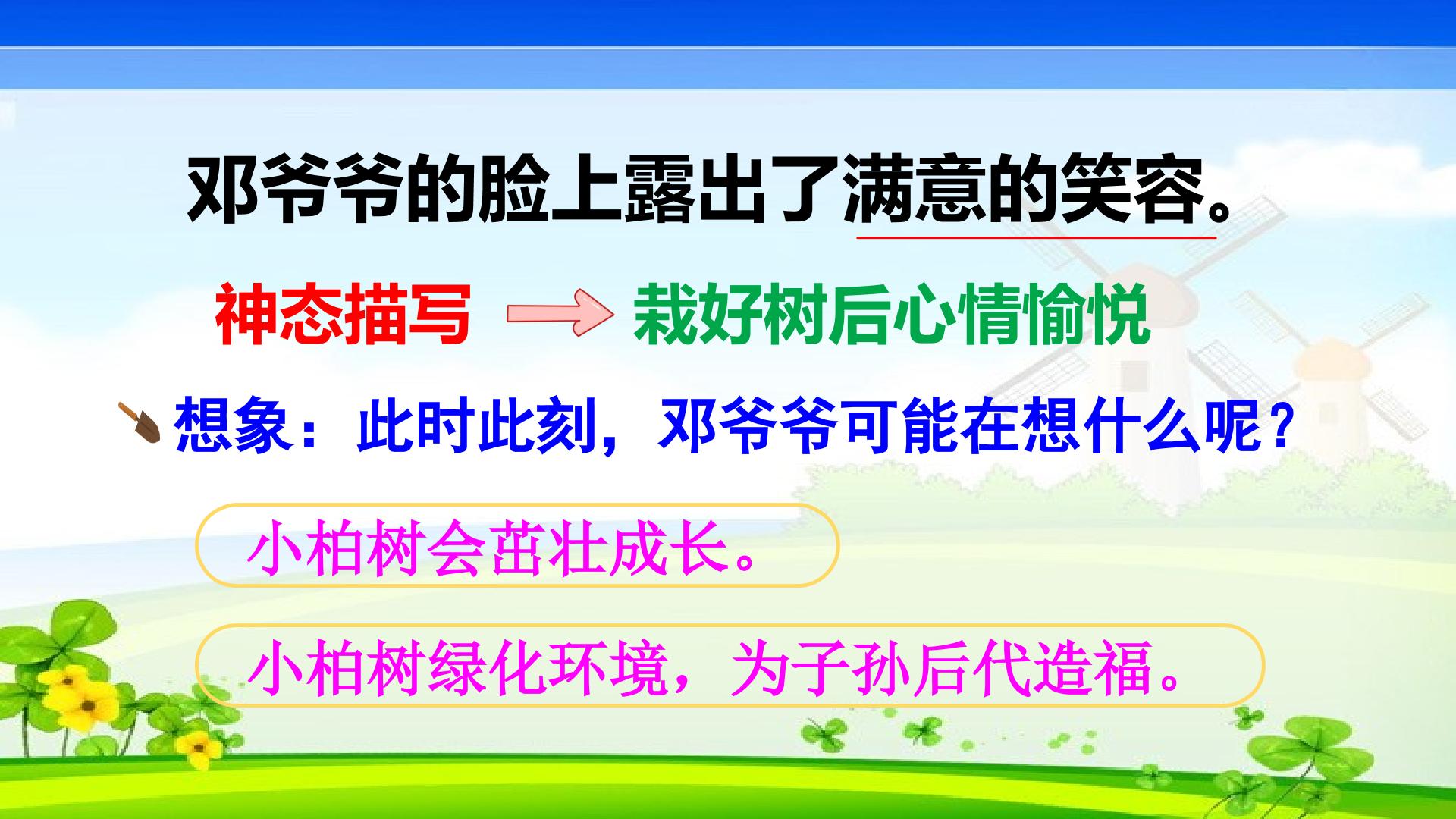 邓爷爷的脸上露出了满意的笑容。

神态描写 → 栽好树后心情愉悦

想象：此时此刻，邓爷爷可能在想什么呢？

小柏树会茁壮成长。

小柏树绿化环境，为子孙后代造福。